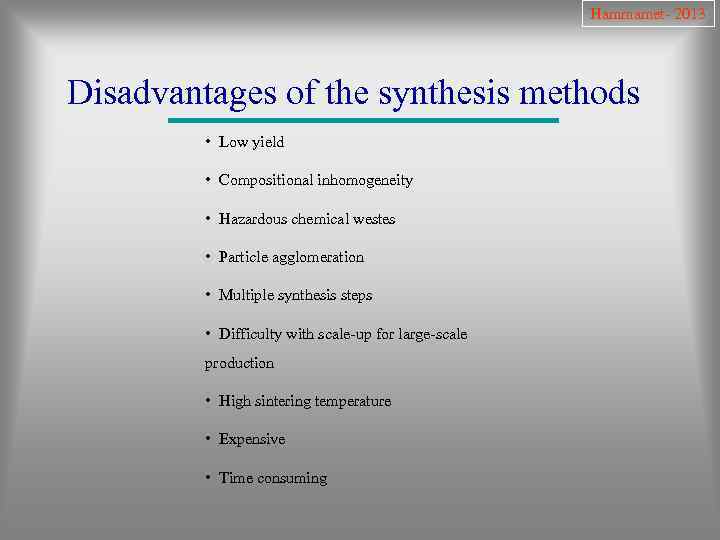 Hammamet- 2013

Disadvantages of the synthesis methods

• Low yield

• Compositional inhomogeneity

• Hazardous chemical westes

• Particle agglomeration

• Multiple synthesis steps

• Difficulty with scale-up for large-scale production

• High sintering temperature

• Expensive

• Time consuming